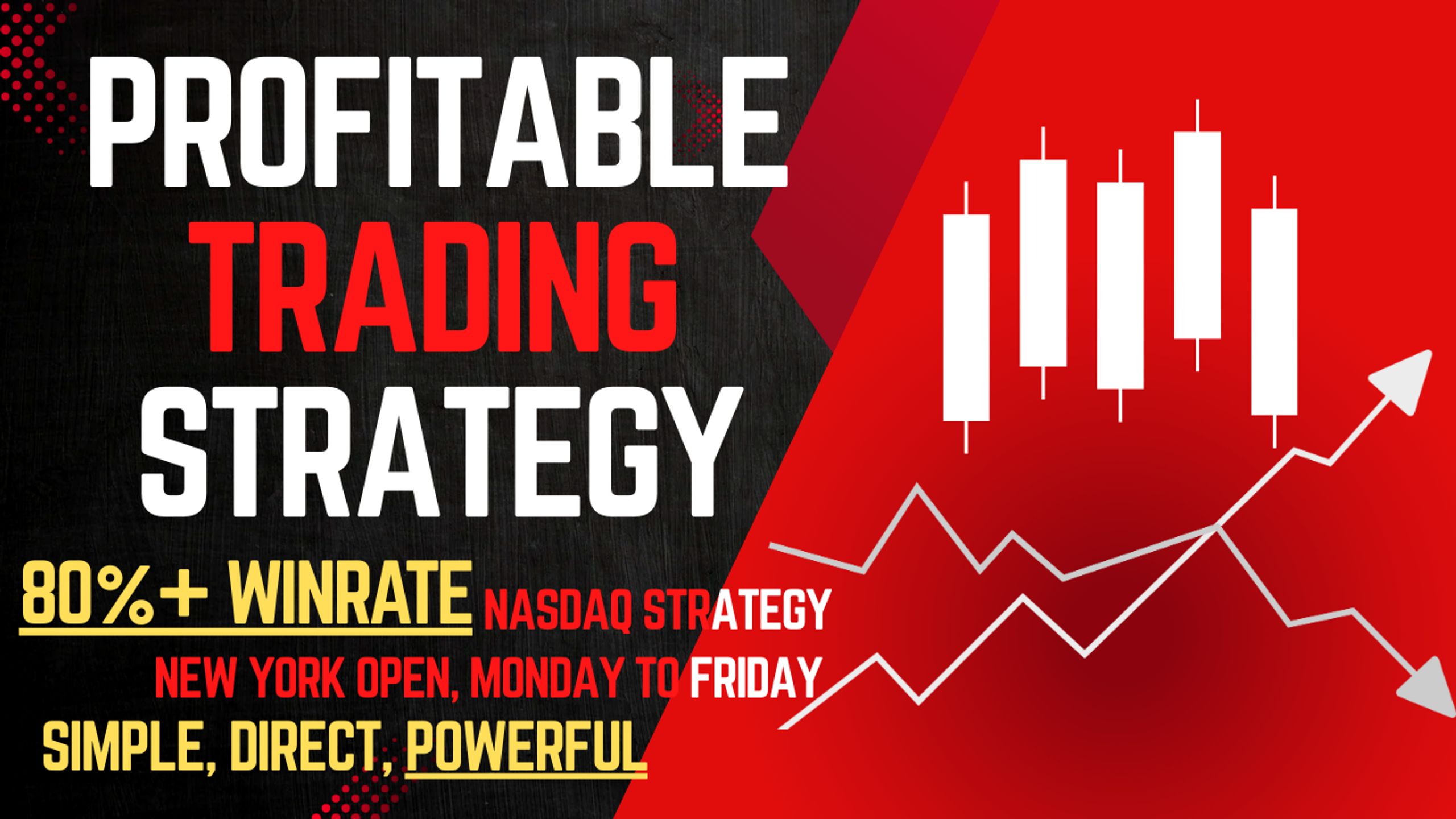 PROFITABLE
TRADING
STRATEGY

80%+ WINRATE NASDAQ STRATEGY
NEW YORK OPEN, MONDAY TO FRIDAY
SIMPLE, DIRECT, POWERFUL